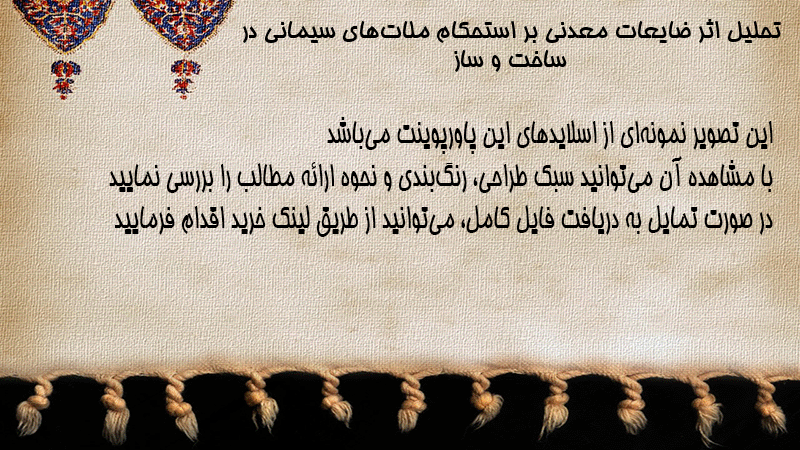 تحلیل اثر ضایعات معدنی بر استحکام ملات‌های سیمانی در ساخت و ساز

این تصویر نمونه‌ای از اسلایدهای این پاورپوینت می‌باشد
با مشاهده آن می‌توانید سبک طراحی، رنگ‌بندی و نحوه ارائه مطالب را بررسی نمایید
در صورت تمایل به دریافت فایل کامل، می‌توانید از طریق لینک خرید اقدام فرمایید